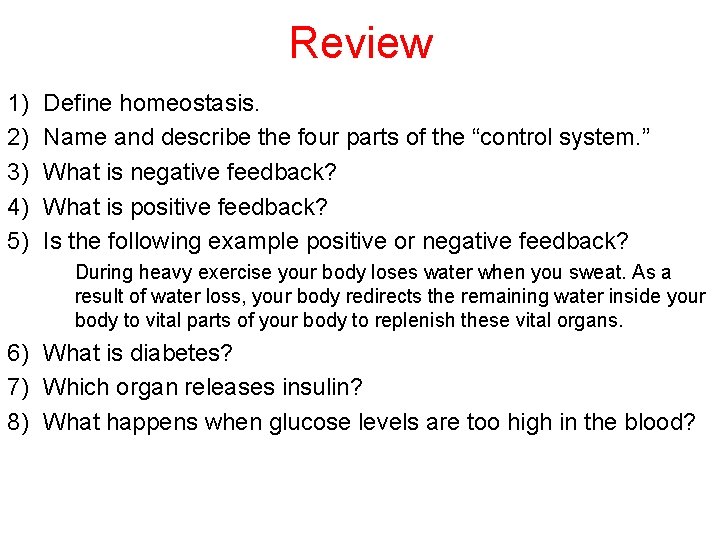 Review

1) Define homeostasis.
2) Name and describe the four parts of the “control system.”
3) What is negative feedback?
4) What is positive feedback?
5) Is the following example positive or negative feedback?

During heavy exercise your body loses water when you sweat. As a result of water loss, your body redirects the remaining water inside your body to vital parts of your body to replenish these vital organs.

6) What is diabetes?
7) Which organ releases insulin?
8) What happens when glucose levels are too high in the blood?